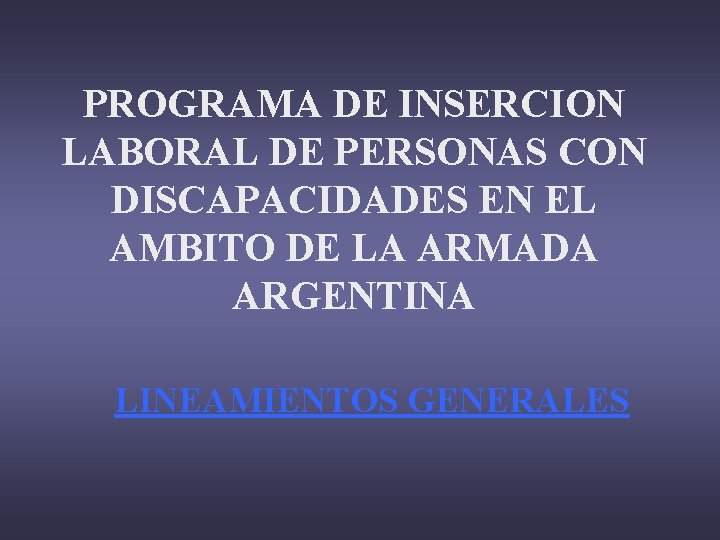 PROGRAMA DE INSERCION LABORAL DE PERSONAS CON DISCAPACIDADES EN EL AMBITO DE LA ARMADA ARGENTINA

LINEAMIENTOS GENERALES